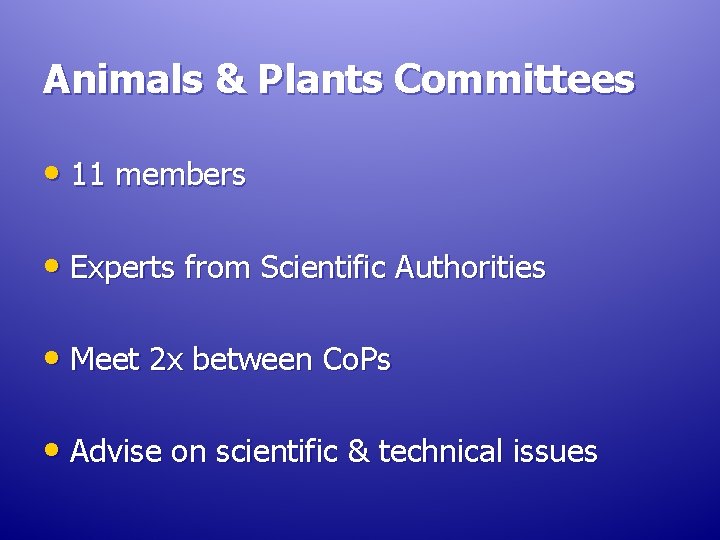 Animals & Plants Committees

• 11 members

• Experts from Scientific Authorities

• Meet 2x between CoPs

• Advise on scientific & technical issues